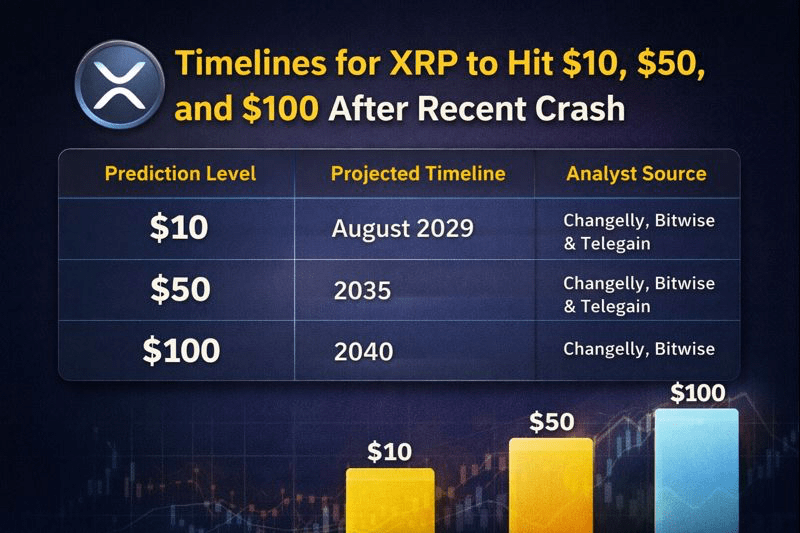 Timelines for XRP to Hit \$10, \$50, and \$100 After Recent Crash

| Prediction Level | Projected Timeline | Analyst Source |
|---|---|---|
| \$10 | August 2029 | Changelly, Bitwise & Telegain |
| \$50 | 2035 | Changelly, Bitwise & Telegain |
| \$100 | 2040 | Changelly, Bitwise |

\$10

\$50

\$100